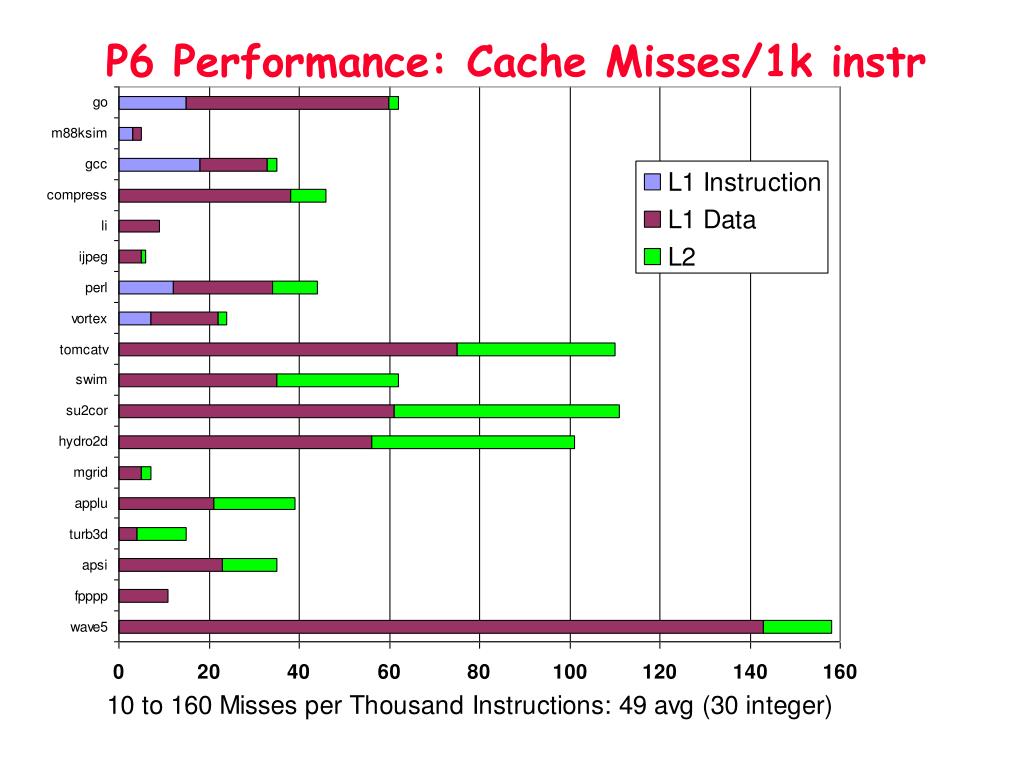 P6 Performance: Cache Misses/1k instr

go
m88ksim
gcc
compress
li
ijpeg
perl
vortex
tomcatv
swim
su2cor
hydro2d
mgrid
applu
turb3d
apsi
fpppp
wave5

L1 Instruction
L1 Data
L2

0 20 40 60 80 100 120 140 160

10 to 160 Misses per Thousand Instructions: 49 avg (30 integer)